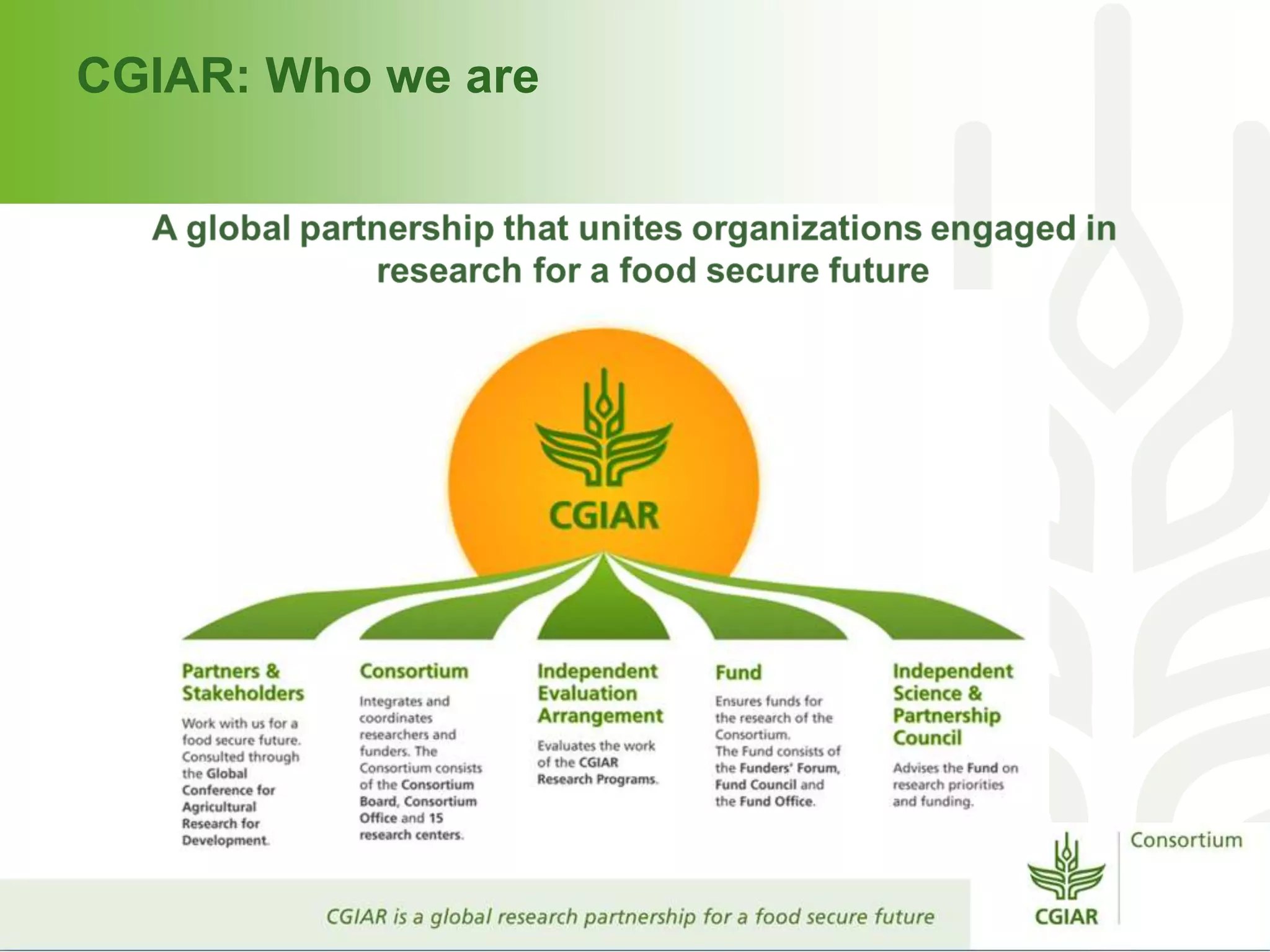 CGIAR: Who we are

A global partnership that unites organizations engaged in research for a food secure future

CGIAR

Partners & Stakeholders

Work with us for a food secure future. Consulted through the Global Conference for Agricultural Research for Development.

Consortium

Integrates and coordinates researchers and funders. The Consortium consists of the Consortium Board, Consortium Office and 15 research centers.

Independent Evaluation Arrangement

Evaluates the work of the CGIAR Research Programs.

Fund

Ensures funds for the research of the Consortium. The Fund consists of the Funders' Forum, Fund Council and the Fund Office.

Independent Science & Partnership Council

Advises the Fund on research priorities and funding.

CGIAR is a global research partnership for a food secure future

CGIAR

Consortium